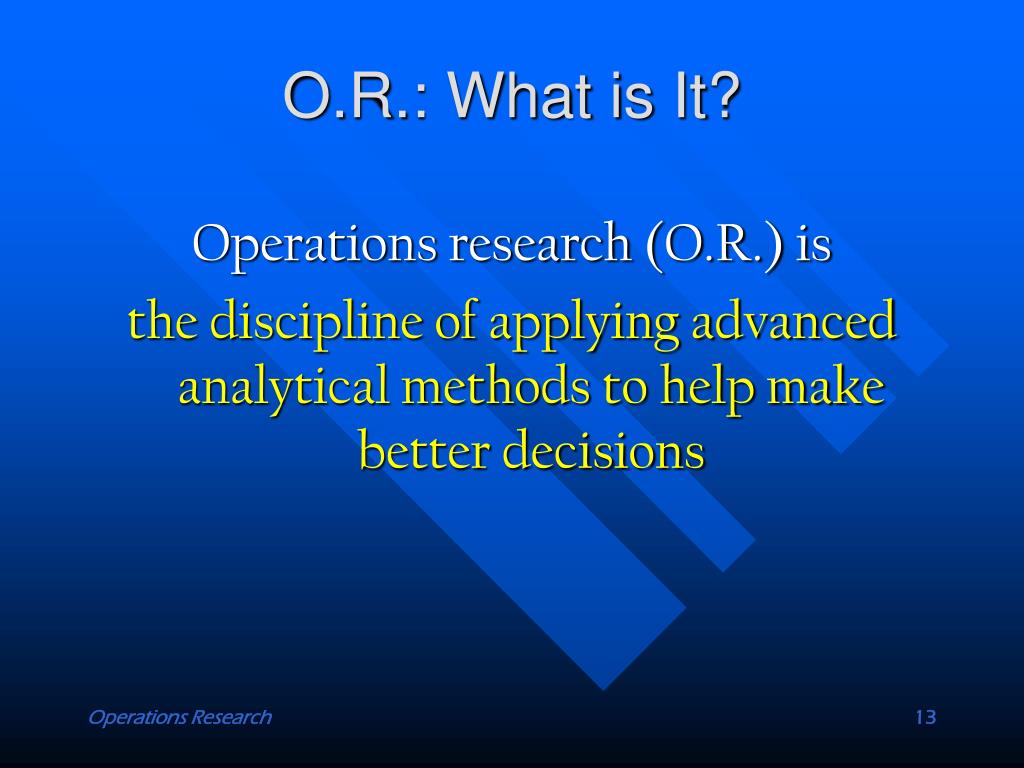 O.R.: What is It?

Operations research (O.R.) is

the discipline of applying advanced analytical methods to help make better decisions

Operations Research

13